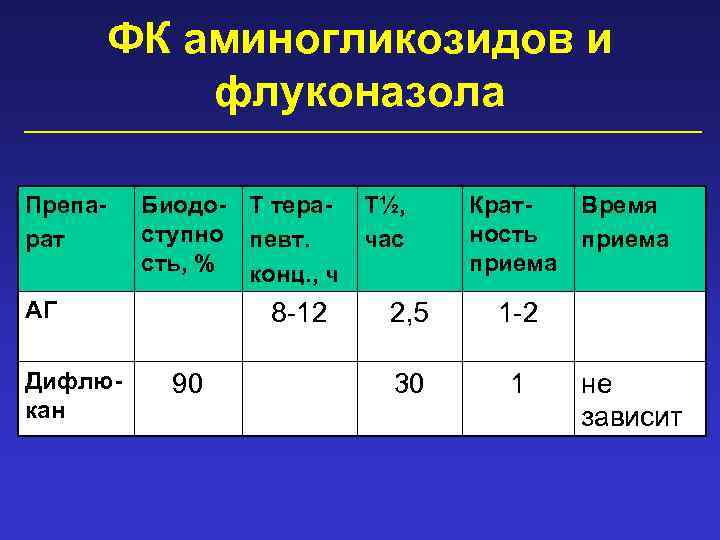 ФК аминогликозидов и флуконазола

| Препарат | Биодоступность, % | Т терапевт. конц., ч | Т½, час | Кратность приема | Время приема |
|---|---|---|---|---|---|
| АГ | | 8-12 | 2,5 | 1-2 | |
| Дифлюкан | 90 | | 30 | 1 | не зависит |